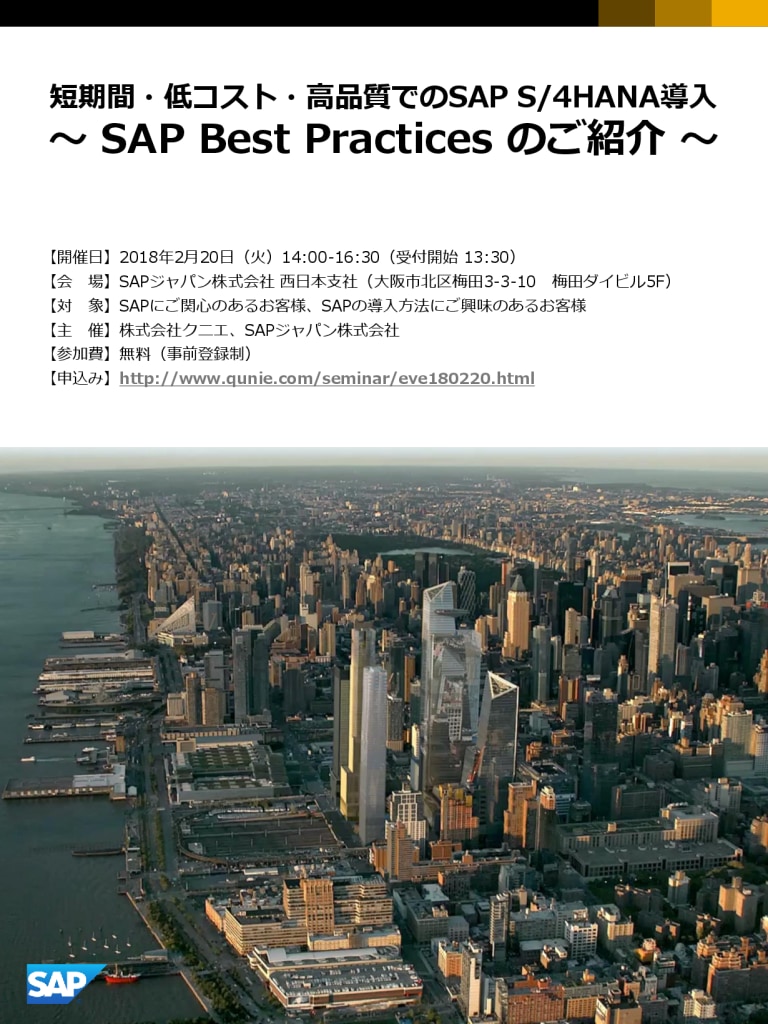 短期間・低コスト・高品質でのSAP S/4HANA導入
～ SAP Best Practices のご紹介 ～

【開催日】2018年2月20日（火）14:00-16:30（受付開始 13:30）
【会　場】SAPジャパン株式会社 西日本支社（大阪市北区梅田3-3-10　梅田ダイビル5F）
【対　象】SAPにご関心のあるお客様、SAPの導入方法にご興味のあるお客様
【主　催】株式会社クニエ、SAPジャパン株式会社
【参加費】無料（事前登録制）
【申込み】http://www.qunie.com/seminar/eve180220.html

SAP